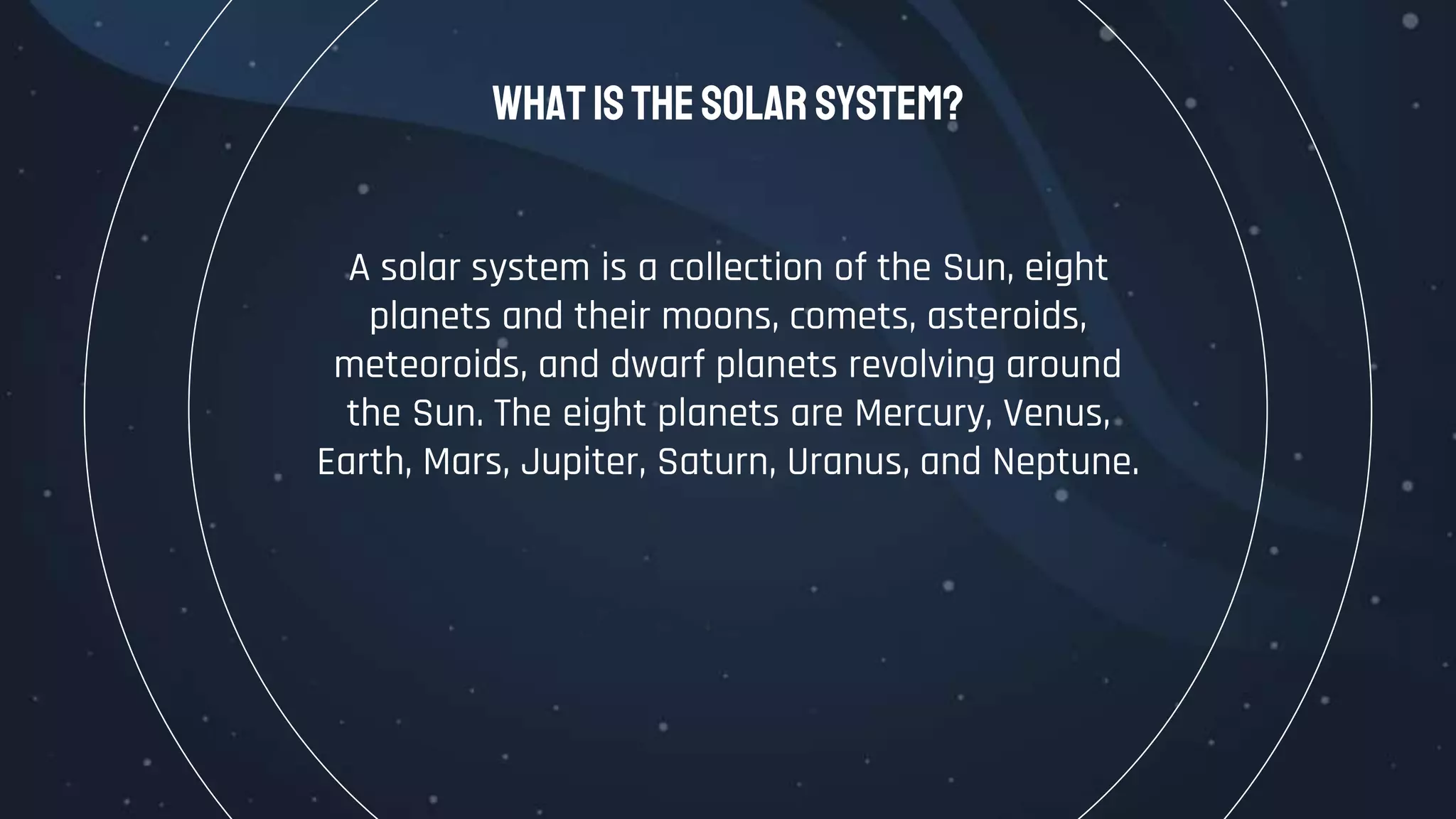 WHAT IS THE SOLAR SYSTEM?

A solar system is a collection of the Sun, eight planets and their moons, comets, asteroids, meteoroids, and dwarf planets revolving around the Sun. The eight planets are Mercury, Venus, Earth, Mars, Jupiter, Saturn, Uranus, and Neptune.